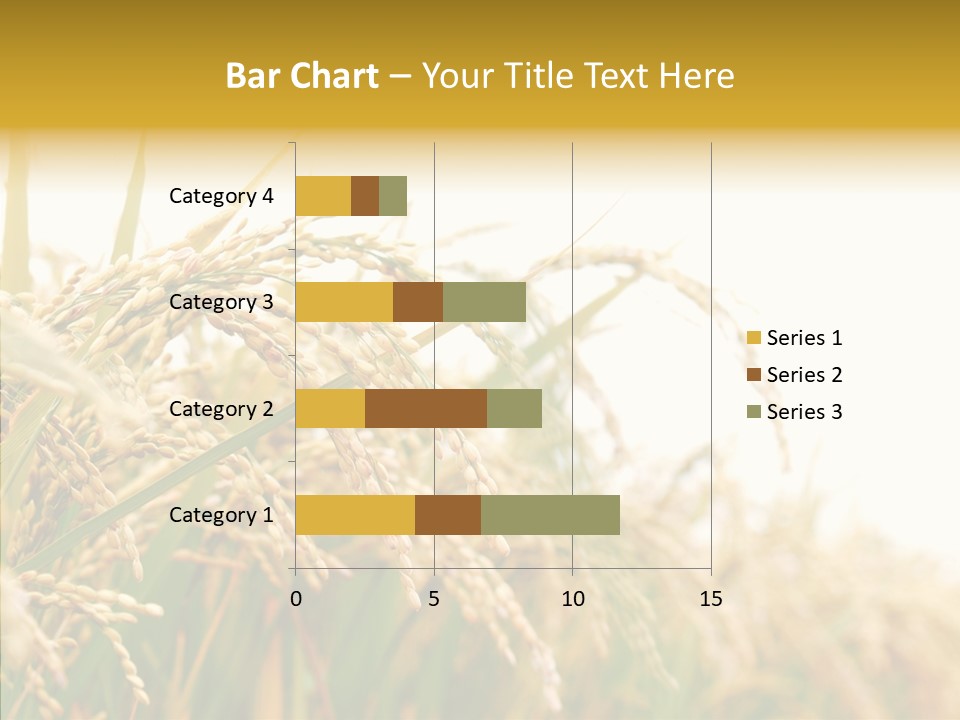 Bar Chart – Your Title Text Here

Category 4
Category 3
Category 2
Category 1

0
5
10
15

Series 1
Series 2
Series 3